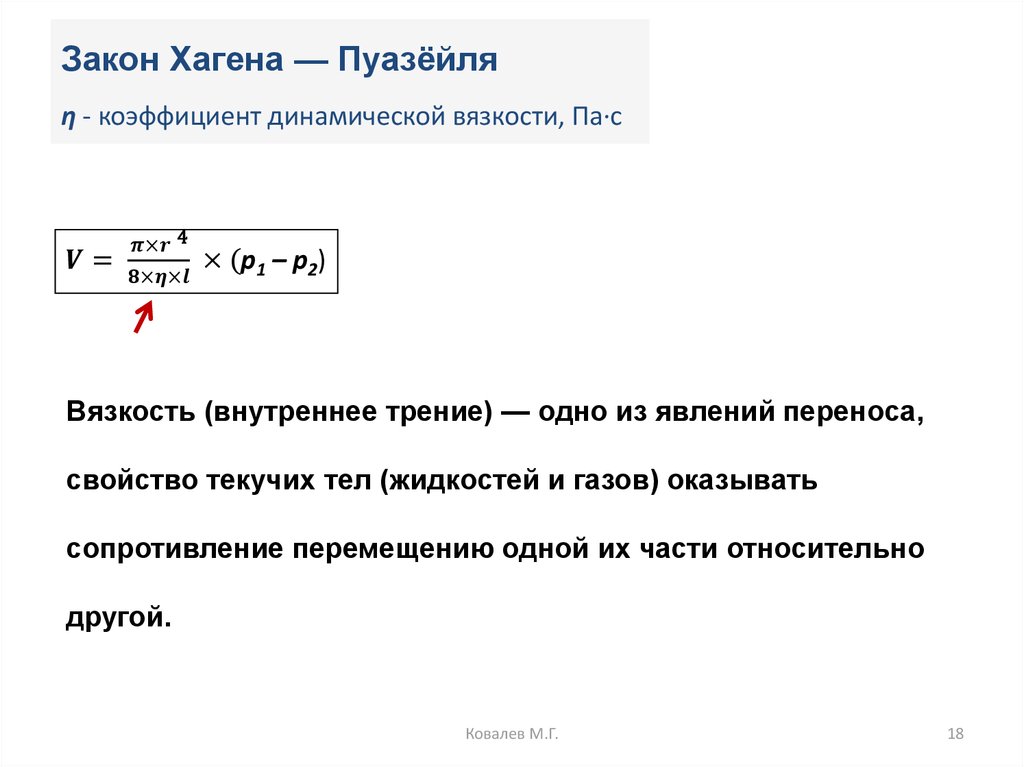 Закон Хагена — Пуазёйля

η - коэффициент динамической вязкости, Па·с

$V = \frac{\pi \times r^4}{8 \times \eta \times l} \times (p_1 - p_2)$

Вязкость (внутреннее трение) — одно из явлений переноса, свойство текучих тел (жидкостей и газов) оказывать сопротивление перемещению одной их части относительно другой.

Ковалев М.Г.

18